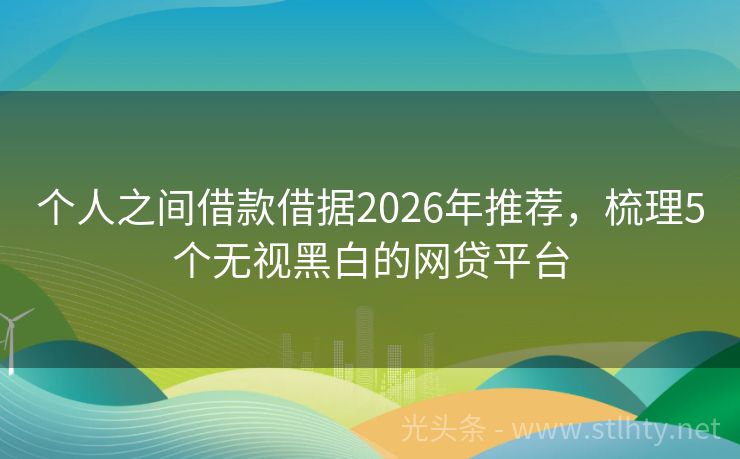 个人之间借款借据2026年推荐，梳理5个无视黑白的网贷平台

光头条 - www.stlhty.net